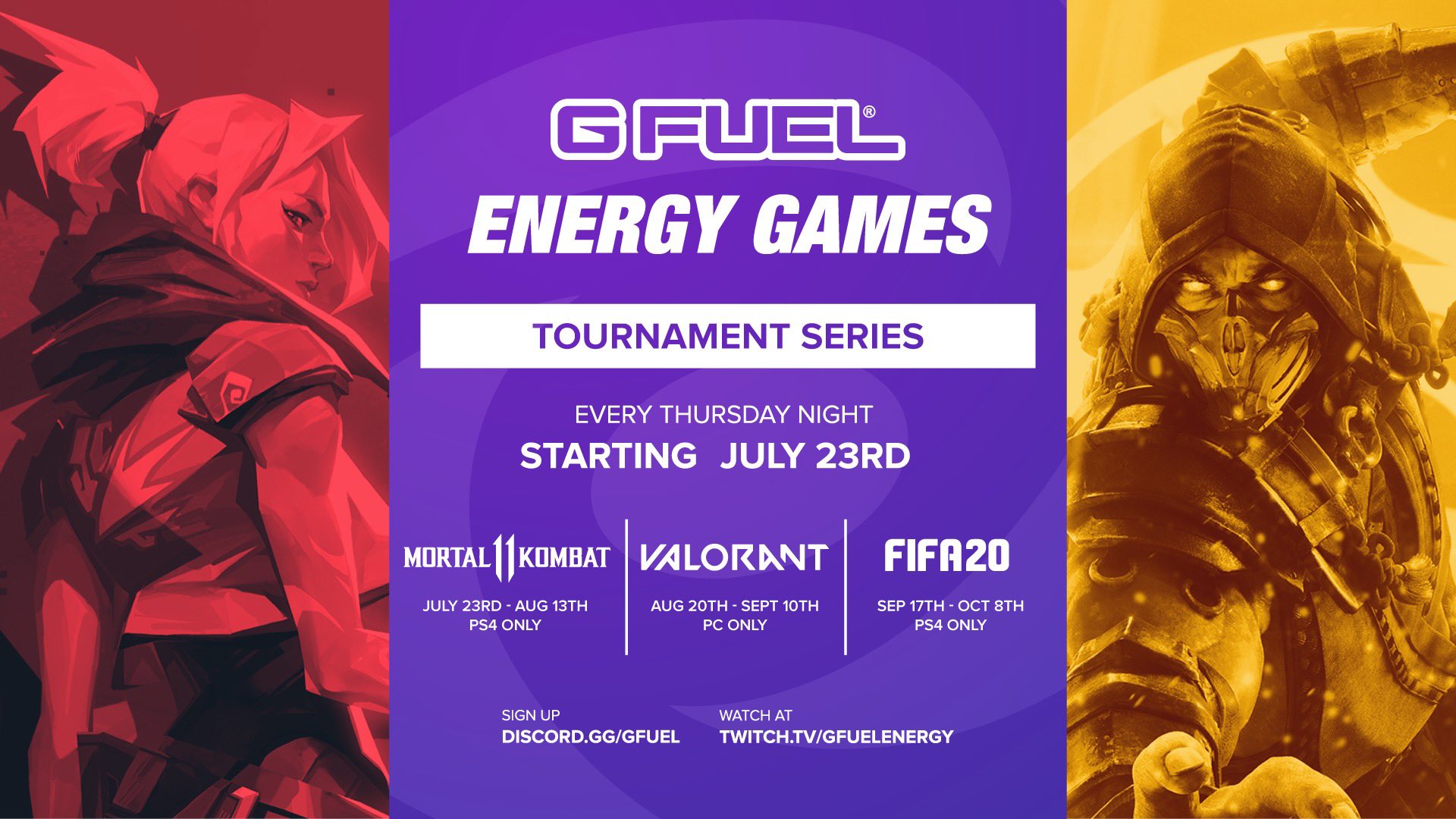 G FUEL®

ENERGY GAMES

TOURNAMENT SERIES

EVERY THURSDAY NIGHT
STARTING JULY 23RD

MORTAL 11 KOMBAT
JULY 23RD - AUG 13TH
PS4 ONLY

VALORANT
AUG 20TH - SEPT 10TH
PC ONLY

FIFA20
SEP 17TH - OCT 8TH
PS4 ONLY

SIGN UP
DISCORD.GG/GFUEL

WATCH AT
TWITCH.TV/GFUELENERGY